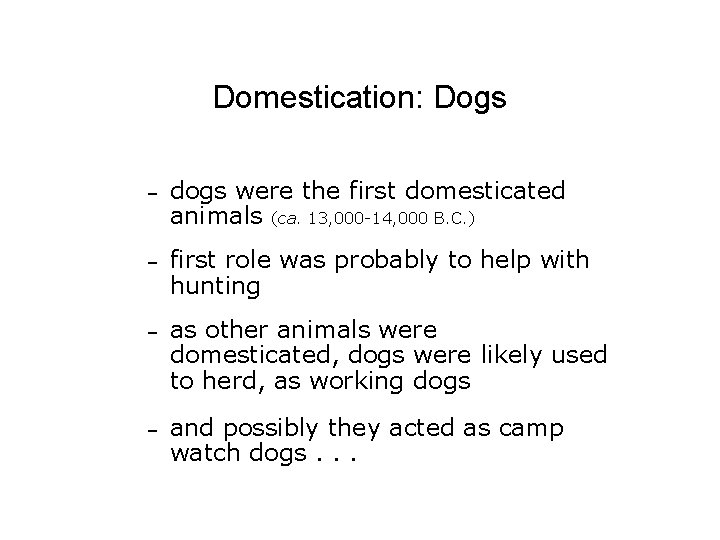 Domestication: Dogs

– dogs were the first domesticated animals (ca. 13,000-14,000 B.C.)

– first role was probably to help with hunting

– as other animals were domesticated, dogs were likely used to herd, as working dogs

– and possibly they acted as camp watch dogs . . .